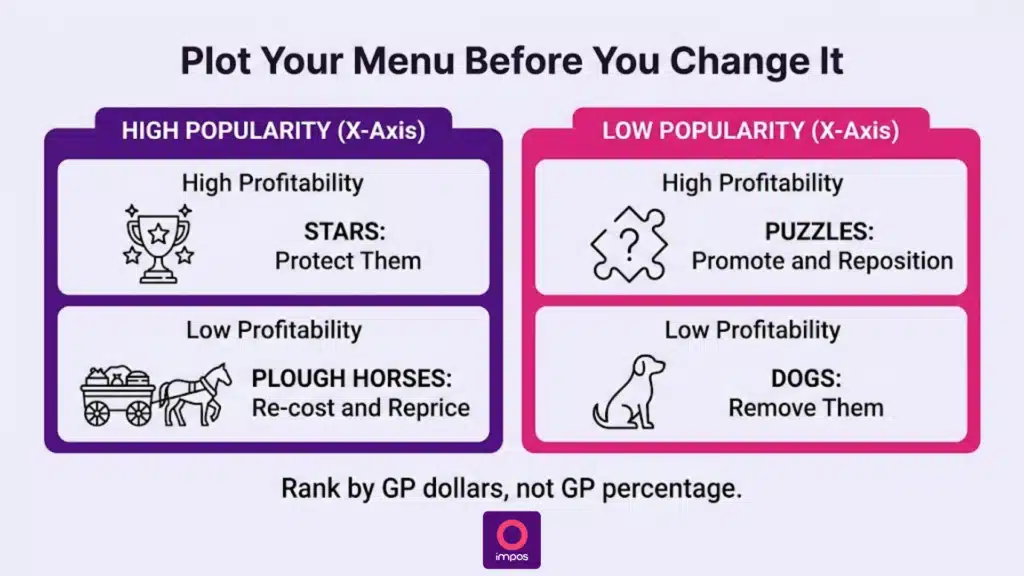 Plot Your Menu Before You Change It

HIGH POPULARITY (X-Axis)

High Profitability

STARS:
Protect Them

Low Profitability

PLOUGH HORSES:
Re-cost and Reprice

LOW POPULARITY (X-Axis)

High Profitability

?

PUZZLES:
Promote and Reposition

Low Profitability

DOGS:
Remove Them

Rank by GP dollars, not GP percentage.

impos